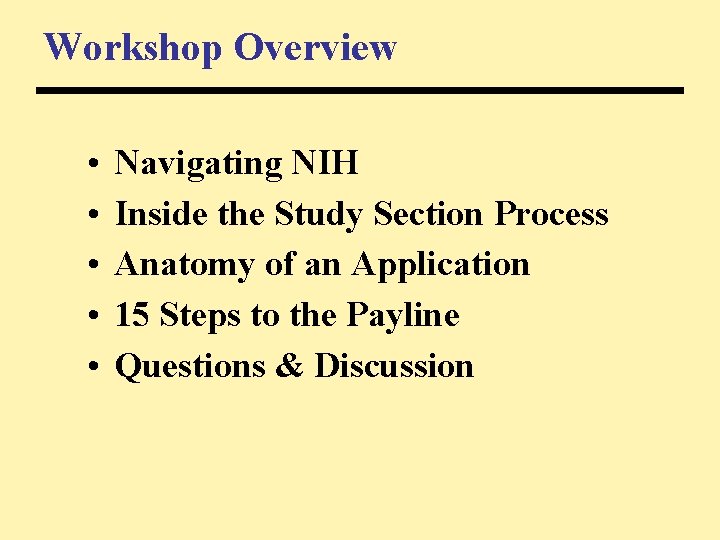 Workshop Overview

• Navigating NIH
• Inside the Study Section Process
• Anatomy of an Application
• 15 Steps to the Payline
• Questions & Discussion